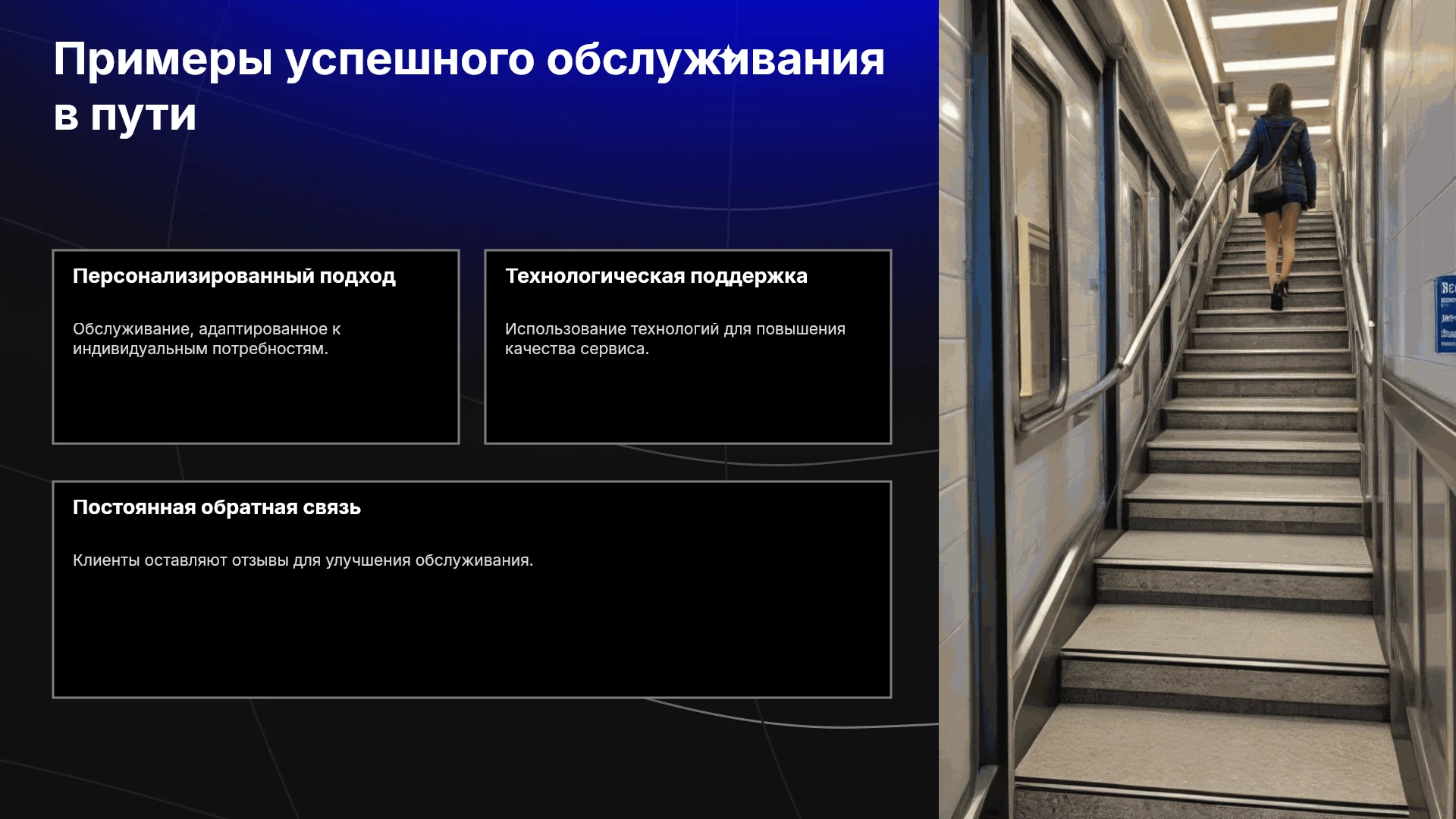 Примеры успешного обслуживания в пути

Персонализированный подход

Обслуживание, адаптированное к индивидуальным потребностям.

Технологическая поддержка

Использование технологий для повышения качества сервиса.

Постоянная обратная связь

Клиенты оставляют отзывы для улучшения обслуживания.